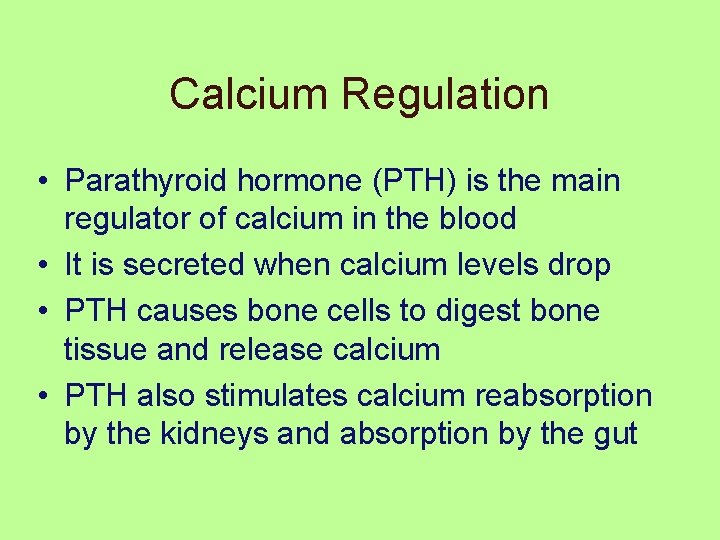 Calcium Regulation

• Parathyroid hormone (PTH) is the main regulator of calcium in the blood
• It is secreted when calcium levels drop
• PTH causes bone cells to digest bone tissue and release calcium
• PTH also stimulates calcium reabsorption by the kidneys and absorption by the gut